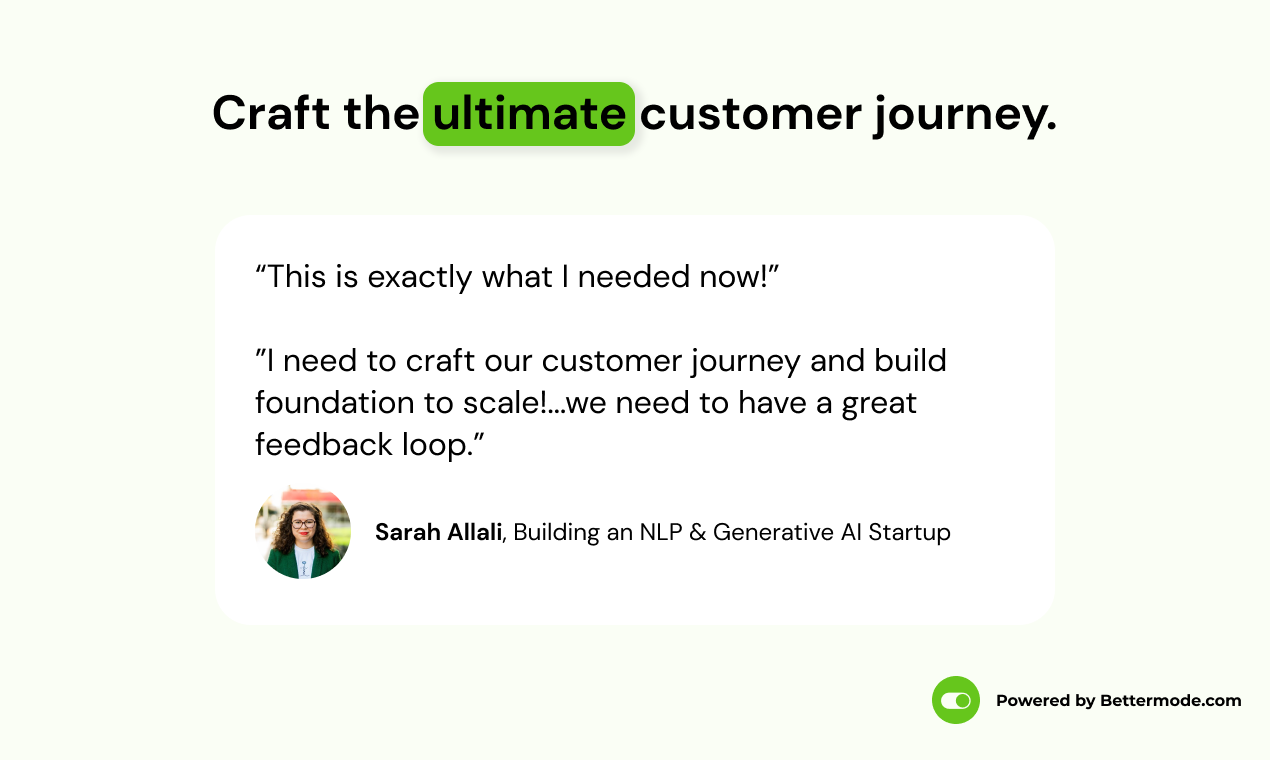 Craft the ultimate customer journey.

“This is exactly what I needed now!”

”I need to craft our customer journey and build foundation to scale!...we need to have a great feedback loop.”

Sarah Allali, Building an NLP & Generative AI Startup

Powered by Bettermode.com